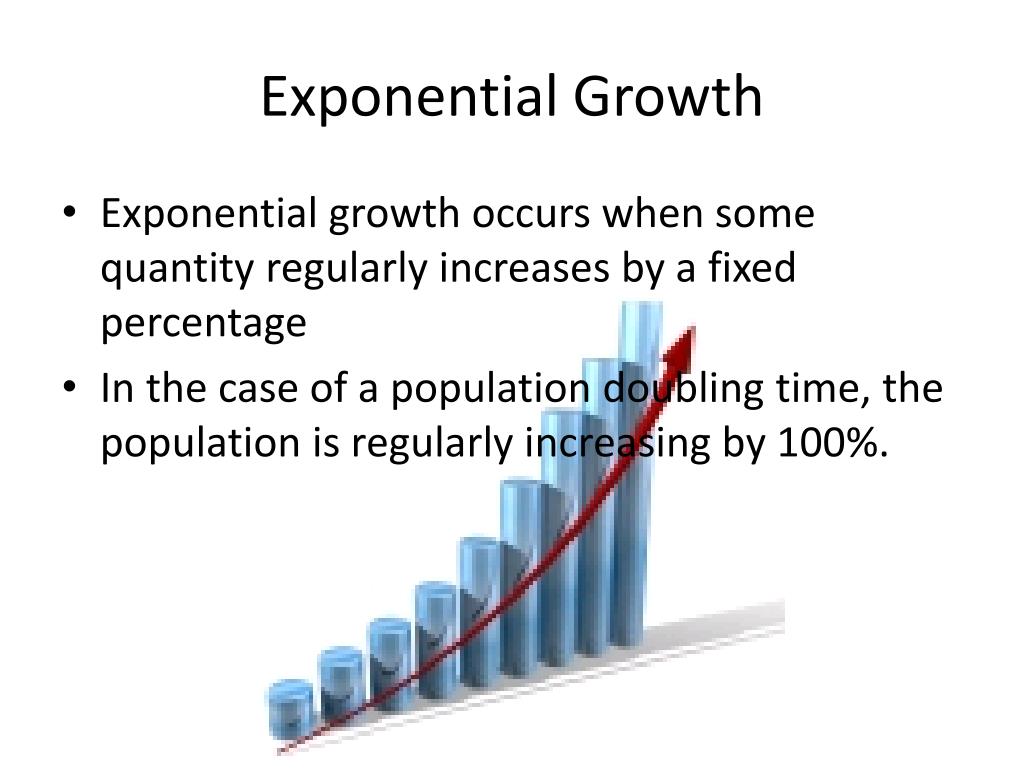 Exponential Growth

• Exponential growth occurs when some quantity regularly increases by a fixed percentage

• In the case of a population doubling time, the population is regularly increasing by 100%.